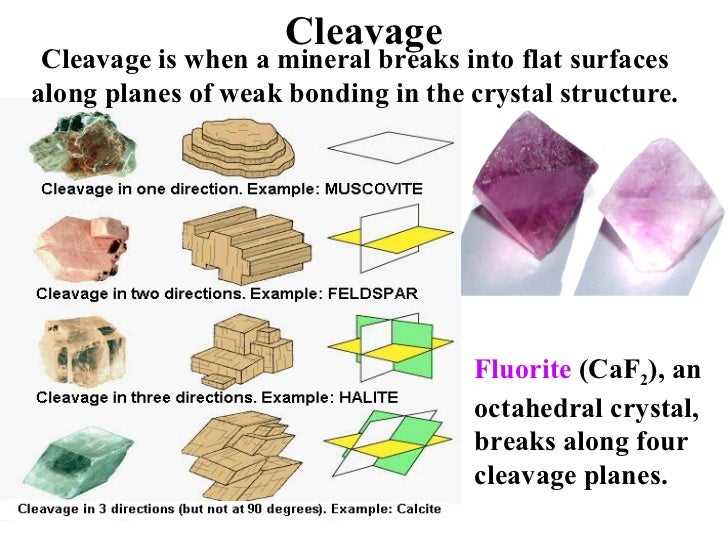 Cleavage

Cleavage is when a mineral breaks into flat surfaces along planes of weak bonding in the crystal structure.

Cleavage in one direction. Example: MUSCOVITE

Cleavage in two directions. Example: FELDSPAR

Cleavage in three directions. Example: HALITE

Cleavage in 3 directions (but not at 90 degrees). Example: Calcite

Fluorite ($CaF_2$), an octahedral crystal, breaks along four cleavage planes.